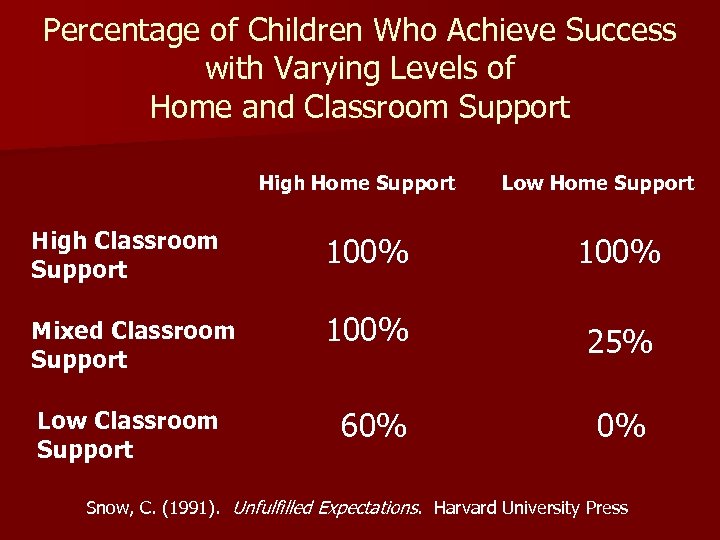 Percentage of Children Who Achieve Success with Varying Levels of Home and Classroom Support

| | High Home Support | Low Home Support |
|---|---|---|
| High Classroom Support | 100% | 100% |
| Mixed Classroom Support | 100% | 25% |
| Low Classroom Support | 60% | 0% |

Snow, C. (1991). Unfulfilled Expectations. Harvard University Press